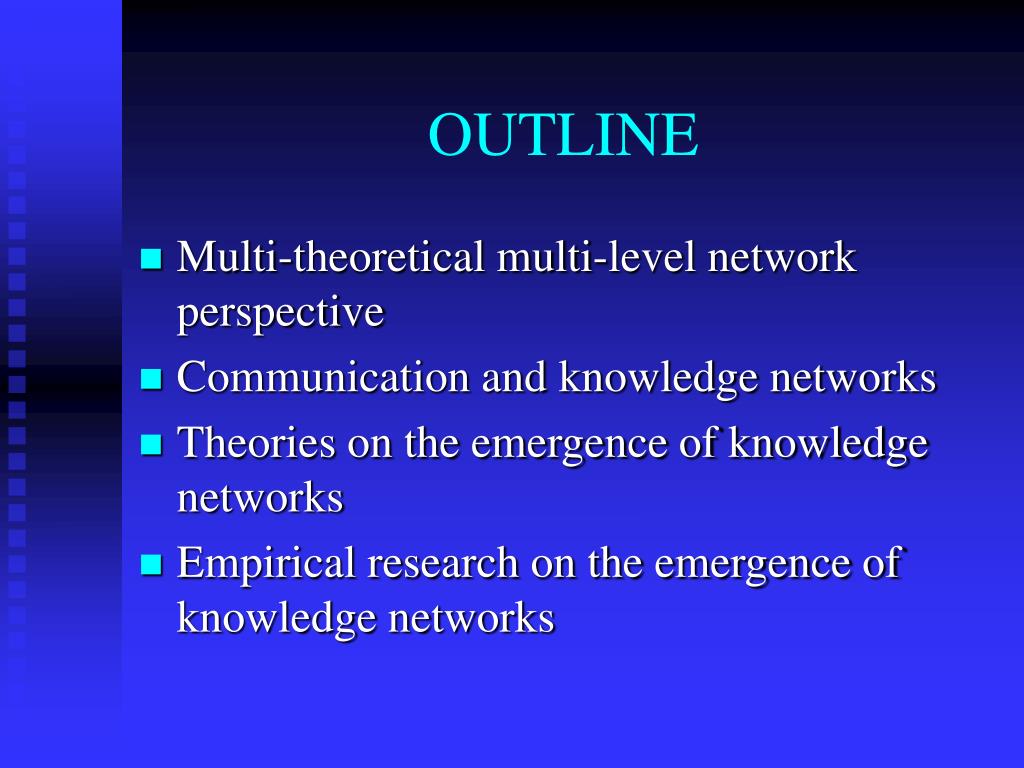 OUTLINE

- Multi-theoretical multi-level network perspective
- Communication and knowledge networks
- Theories on the emergence of knowledge networks
- Empirical research on the emergence of knowledge networks